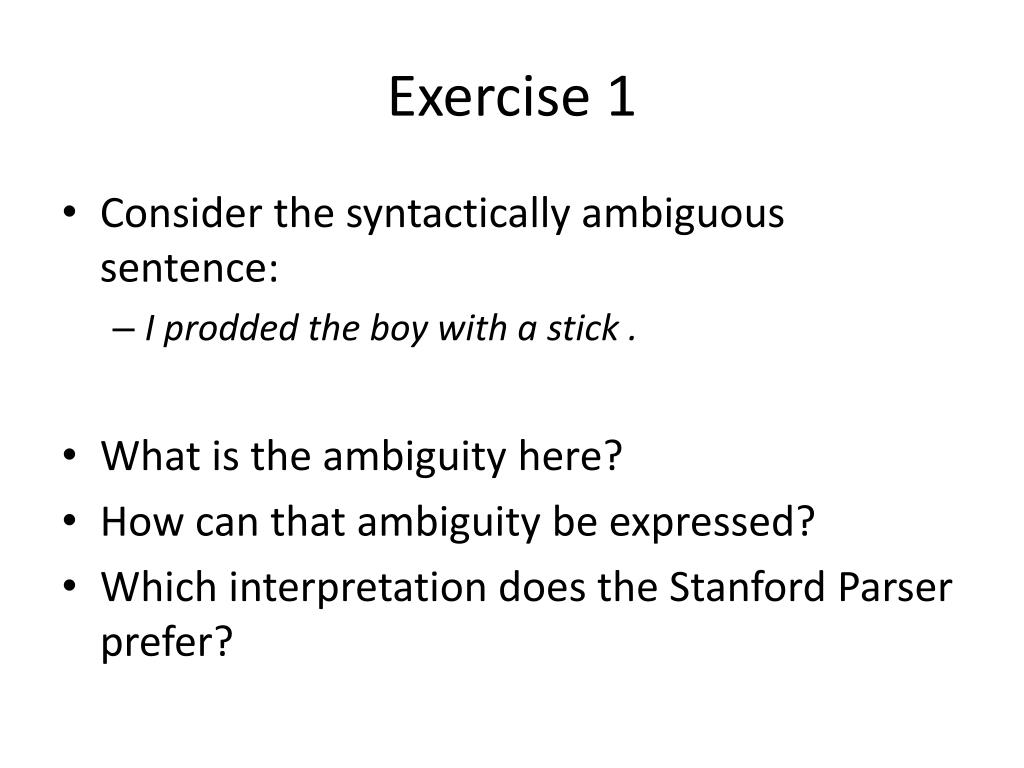 Exercise 1

• Consider the syntactically ambiguous sentence:
– I prodded the boy with a stick .

• What is the ambiguity here?
• How can that ambiguity be expressed?
• Which interpretation does the Stanford Parser prefer?